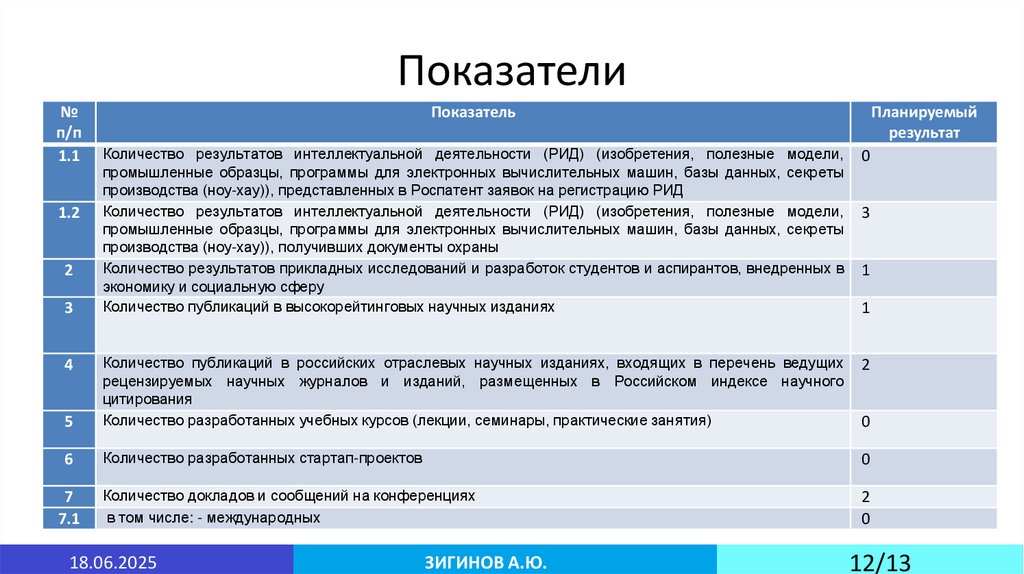 Показатели

| № п/п | Показатель | Планируемый результат |
|---|---|---|
| 1.1 | Количество результатов интеллектуальной деятельности (РИД) (изобретения, полезные модели, промышленные образцы, программы для электронных вычислительных машин, базы данных, секреты производства (ноу-хау)), представленных в Роспатент заявок на регистрацию РИД | 0 |
| 1.2 | Количество результатов интеллектуальной деятельности (РИД) (изобретения, полезные модели, промышленные образцы, программы для электронных вычислительных машин, базы данных, секреты производства (ноу-хау)), получивших документы охраны | 3 |
| 2 | Количество результатов прикладных исследований и разработок студентов и аспирантов, внедренных в экономику и социальную сферу | 1 |
| 3 | Количество публикаций в высокорейтинговых научных изданиях | 1 |
| 4 | Количество публикаций в российских отраслевых научных изданиях, входящих в перечень ведущих рецензируемых научных журналов и изданий, размещенных в Российском индексе научного цитирования | 2 |
| 5 | Количество разработанных учебных курсов (лекции, семинары, практические занятия) | 0 |
| 6 | Количество разработанных стартап-проектов | 0 |
| 7 | Количество докладов и сообщений на конференциях | 2 |
| 7.1 | в том числе: - международных | 0 |

18.06.2025 ЗИГИНОВ А.Ю. 12/13